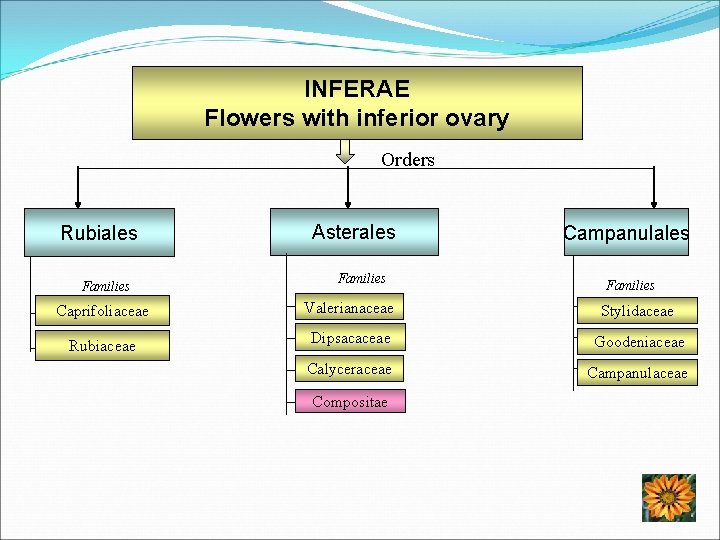 INFERAE
Flowers with inferior ovary

Orders

Rubiales

Families

Caprifoliaceae

Rubiaceae

Asterales

Families

Valerianaceae

Dipsacaceae

Calyceraceae

Compositae

Campanulales

Families

Stylidaceae

Goodeniaceae

Campanulaceae